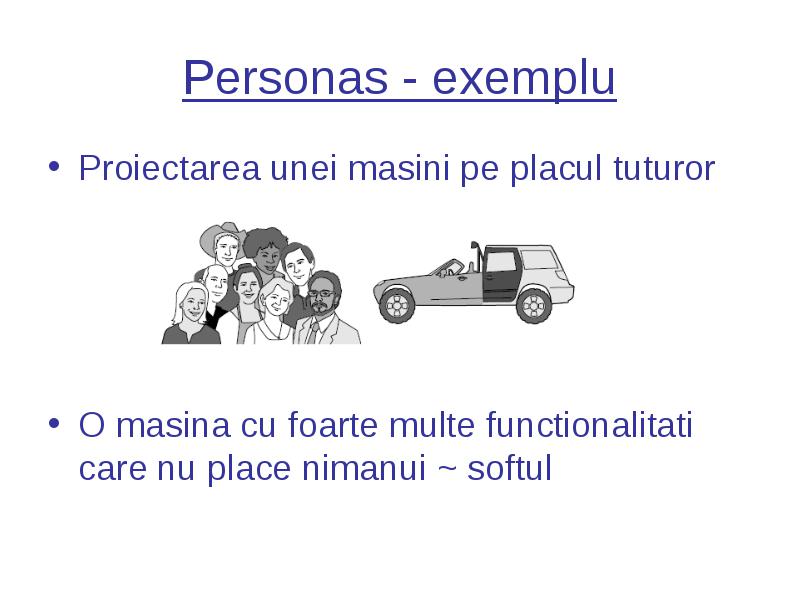 Personas - exemplu

• Proiectarea unei masini pe placul tuturor

• O masina cu foarte multe functionalitati care nu place nimanui ~ softul